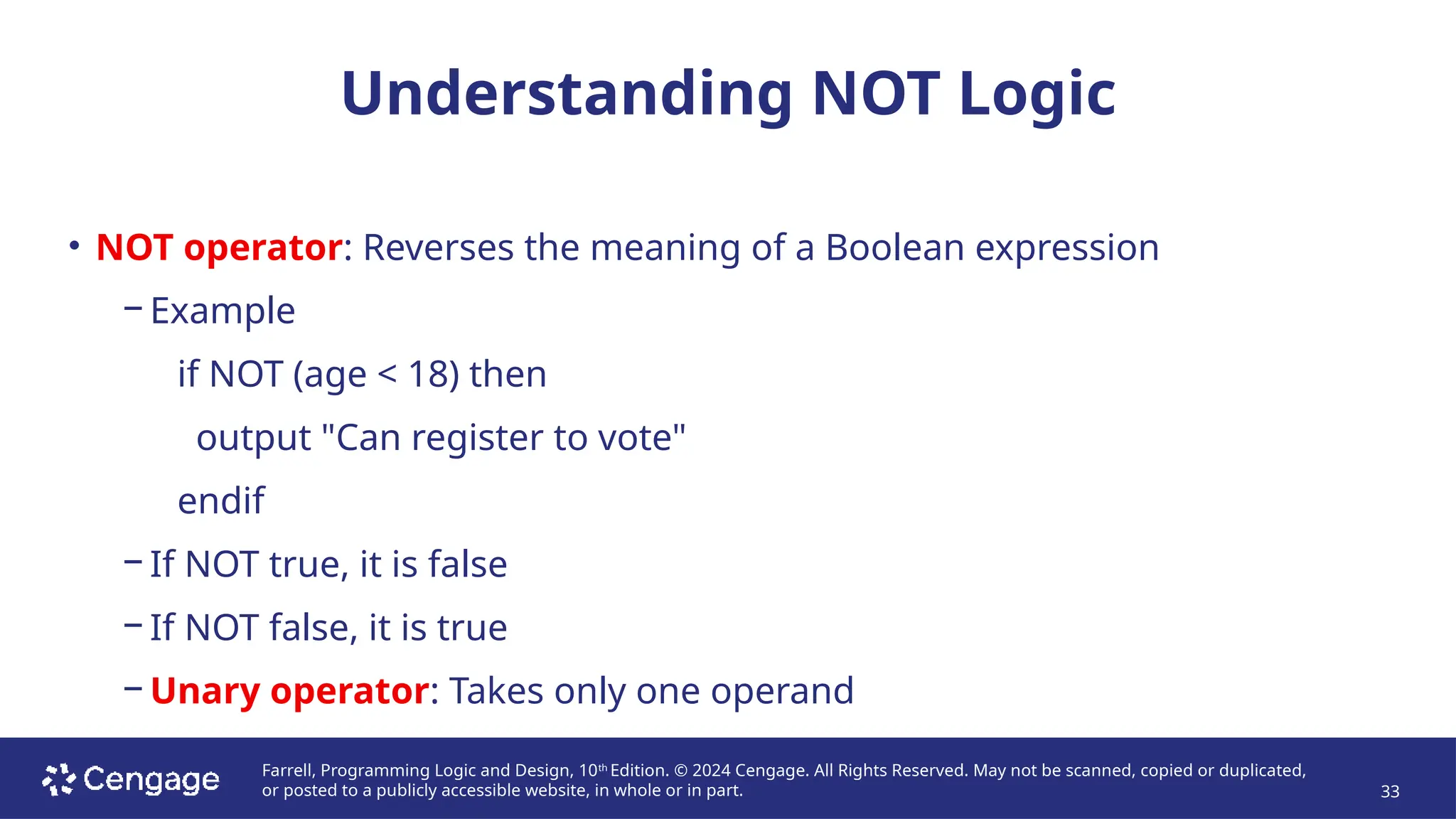 Understanding NOT Logic

• NOT operator: Reverses the meaning of a Boolean expression

– Example

if NOT (age < 18) then

output "Can register to vote"

endif

– If NOT true, it is false

– If NOT false, it is true

– Unary operator: Takes only one operand

Cengage

Farrell, Programming Logic and Design, 10th Edition. © 2024 Cengage. All Rights Reserved. May not be scanned, copied or duplicated, or posted to a publicly accessible website, in whole or in part.

33